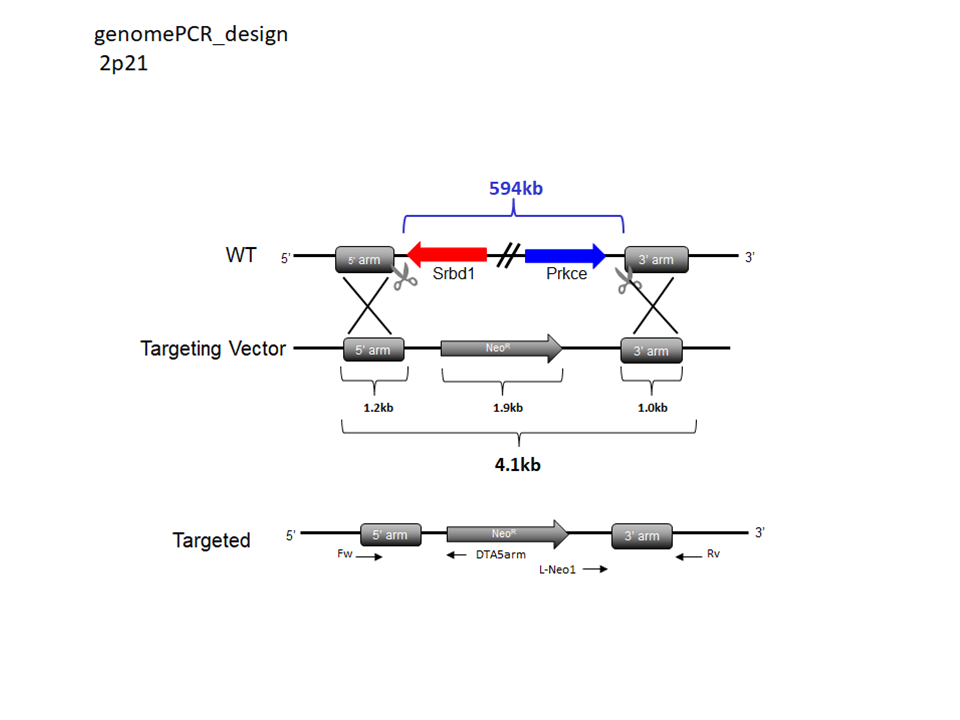 genomePCR_design
2p21

594kb

WT 5' 5' arm Srbd1 Prkce 3' arm 3'

Targeting Vector 5' arm Neo$^R$ 3' arm

1.2kb 1.9kb 1.0kb

4.1kb

Targeted 5' 5' arm Neo$^R$ 3' arm 3'

Fw DTA5arm L-Neo1 Rv